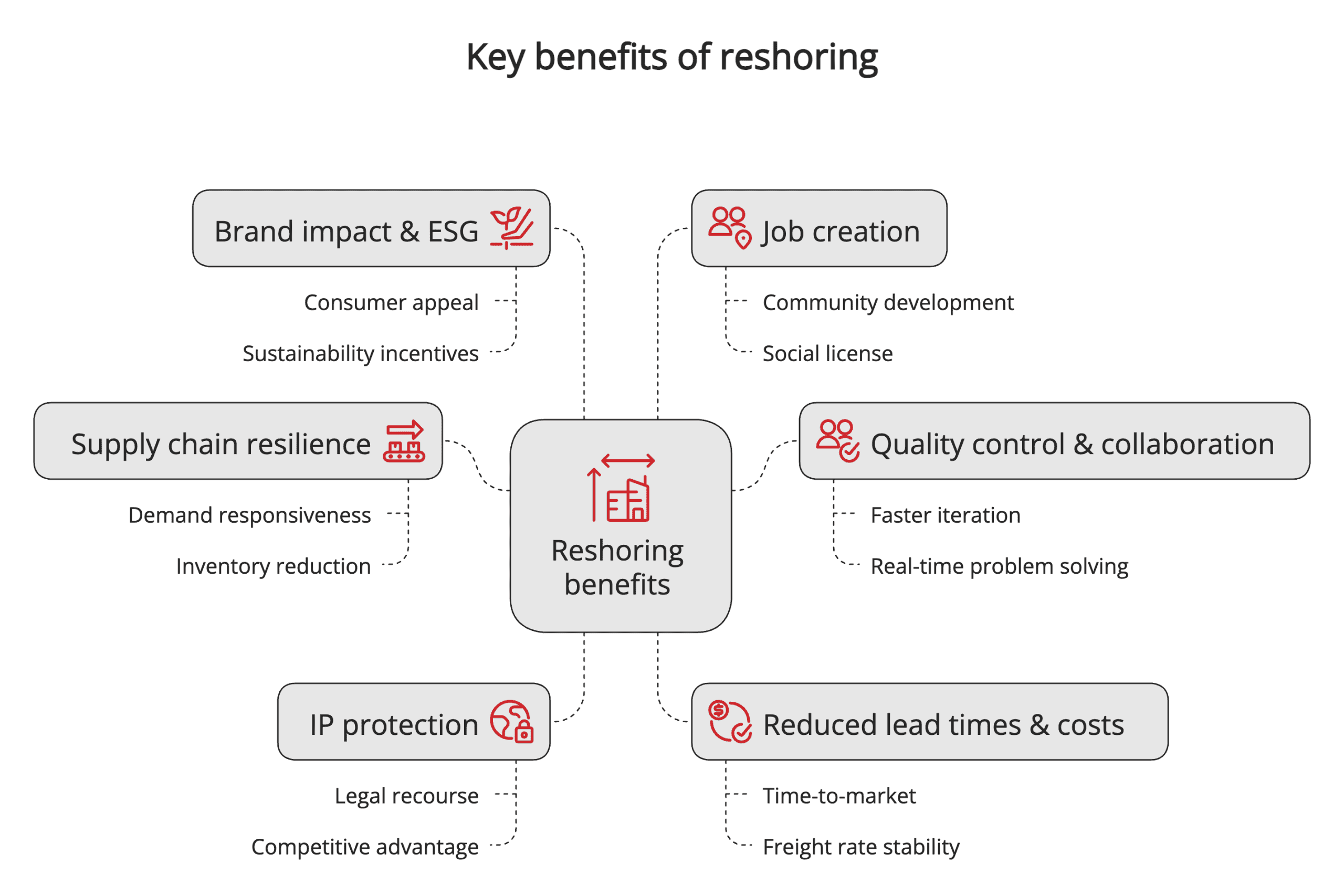 Key benefits of reshoring

Brand impact & ESG

Consumer appeal

Sustainability incentives

Job creation

Community development

Social license

Supply chain resilience

Demand responsiveness

Inventory reduction

Reshoring benefits

Quality control & collaboration

Faster iteration

Real-time problem solving

IP protection

Legal recourse

Competitive advantage

Reduced lead times & costs

Time-to-market

Freight rate stability